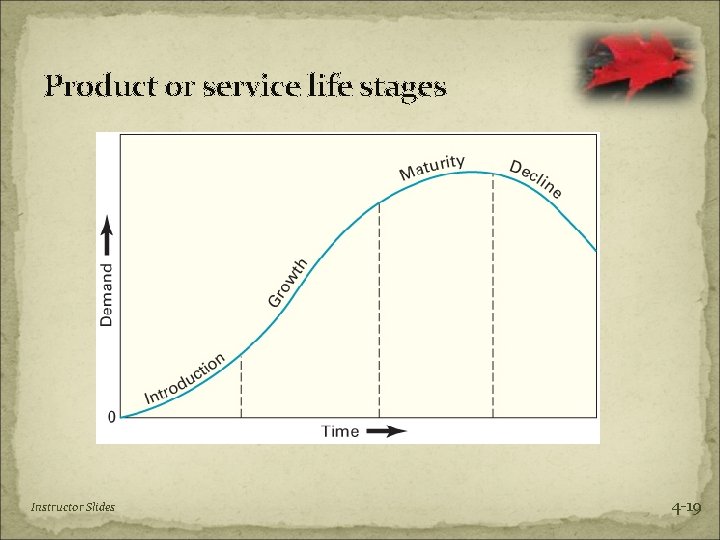 Product or service life stages

Demand

0

Introduction

Growth

Maturity

Decline

Time

Instructor Slides

4-19